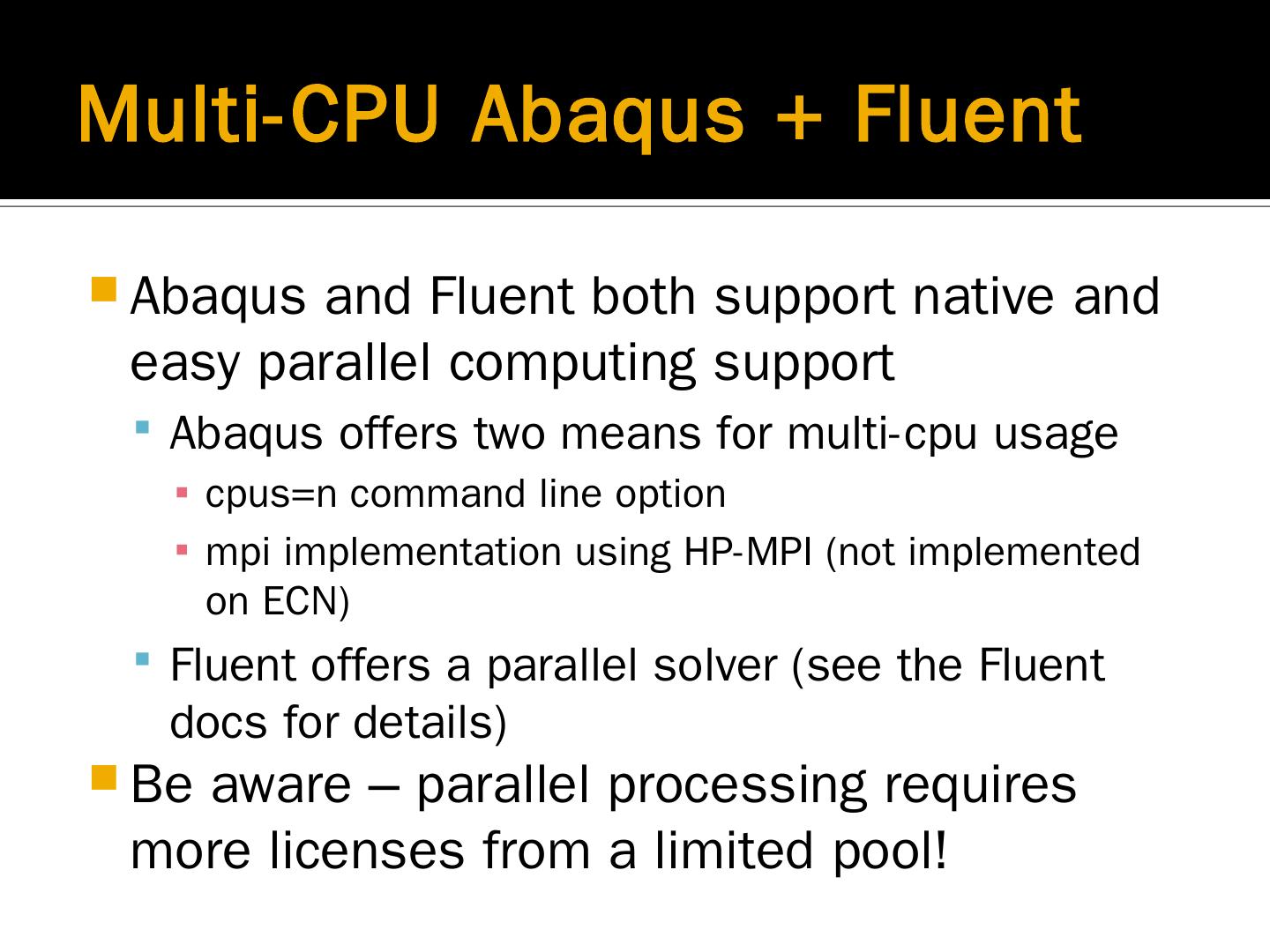 Multi-CPU Abaqus + Fluent

Abaqus and Fluent both support native and easy parallel computing support

Abaqus offers two means for multi-cpu usage

cpus=n command line option

mpi implementation using HP-MPI (not implemented on ECN)

Fluent offers a parallel solver (see the Fluent docs for details)

Be aware – parallel processing requires more licenses from a limited pool!